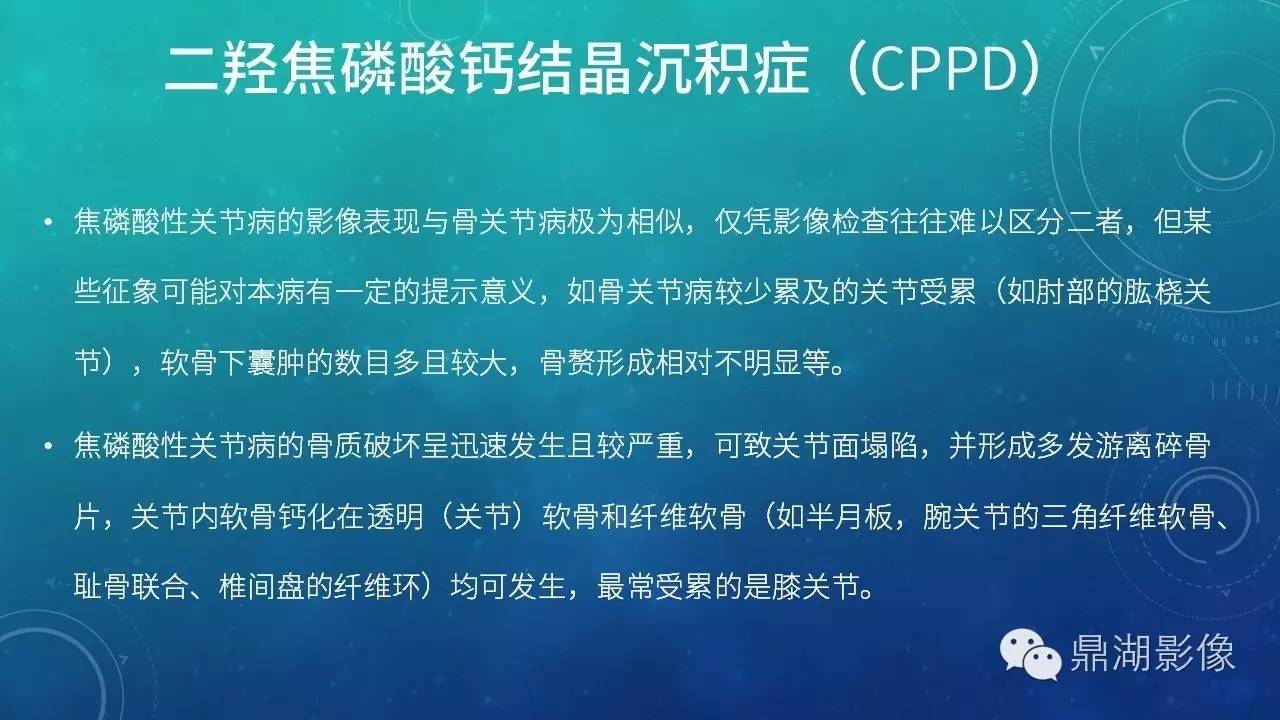 二羟焦磷酸钙结晶沉积症（CPPD）

• 焦磷酸性关节病的影像表现与骨关节病极为相似，仅凭影像检查往往难以区分二者，但某些征象可能对本病有一定的提示意义，如骨关节病较少累及的关节受累（如肘部的肱桡关节），软骨下囊肿的数目多且较大，骨赘形成相对不明显等。

• 焦磷酸性关节病的骨质破坏呈迅速发生且较严重，可致关节面塌陷，并形成多发游离碎骨片，关节内软骨钙化在透明（关节）软骨和纤维软骨（如半月板，腕关节的三角纤维软骨、耻骨联合、椎间盘的纤维环）均可发生，最常受累的是膝关节。

鼎湖影像